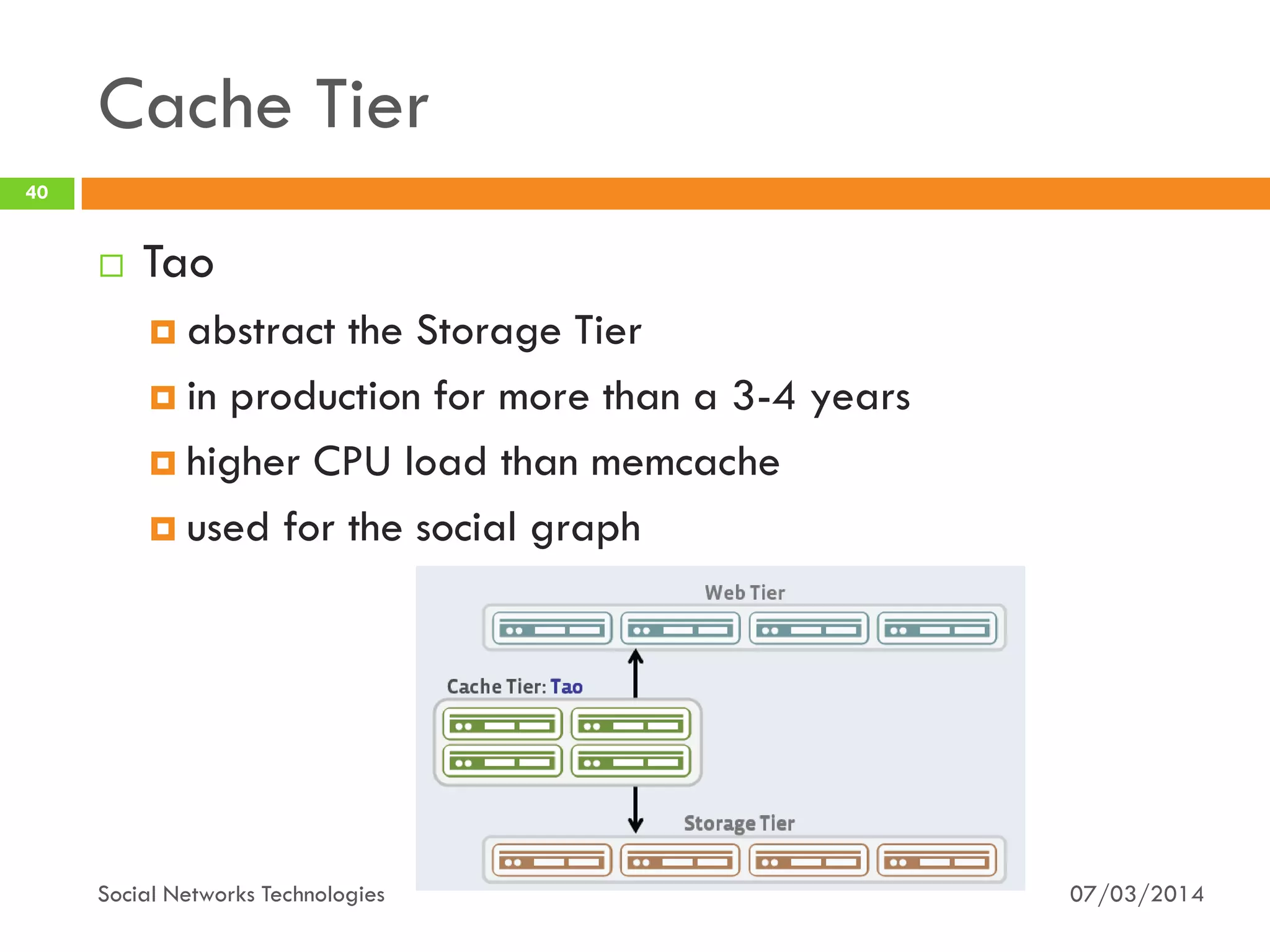 Cache Tier

40

Tao

abstract the Storage Tier

in production for more than a 3-4 years

higher CPU load than memcache

used for the social graph

Web Tier

Cache Tier: Tao

Storage Tier

Social Networks Technologies

07/03/2014